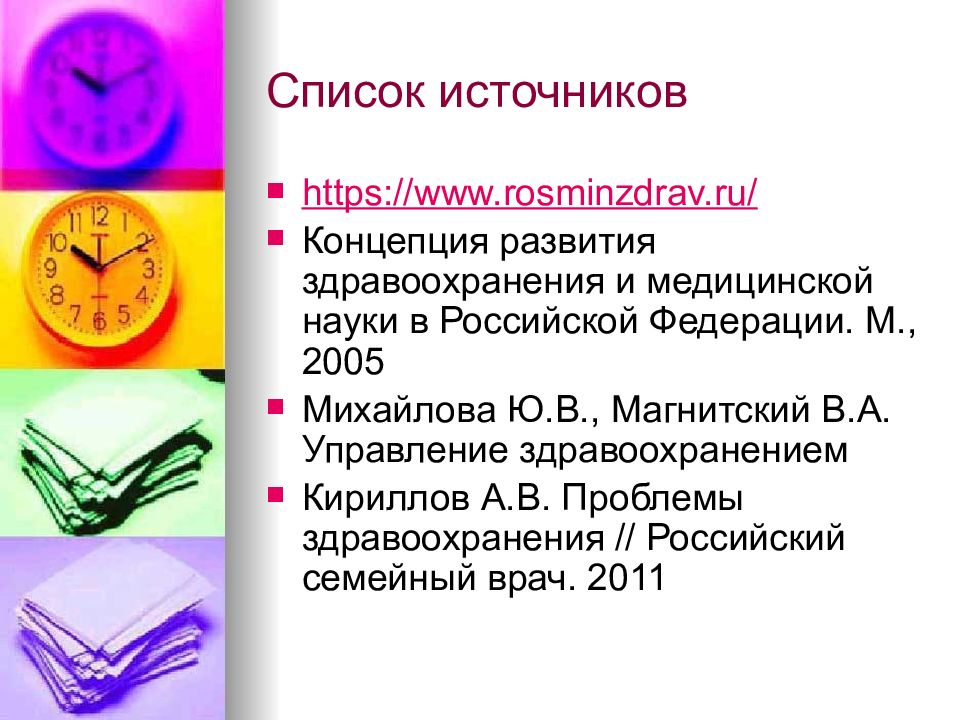 Список источников

https://www.rosminzdrav.ru/

Концепция развития здравоохранения и медицинской науки в Российской Федерации. М., 2005

Михайлова Ю.В., Магнитский В.А. Управление здравоохранением

Кириллов А.В. Проблемы здравоохранения // Российский семейный врач. 2011